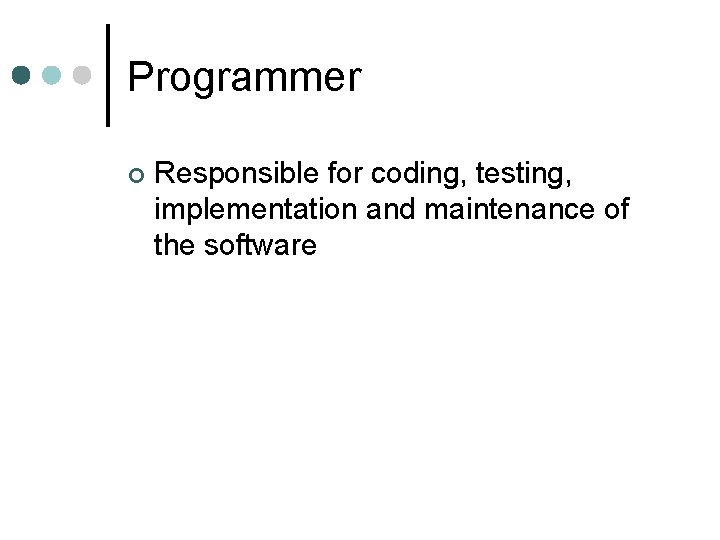 Programmer

Responsible for coding, testing, implementation and maintenance of the software